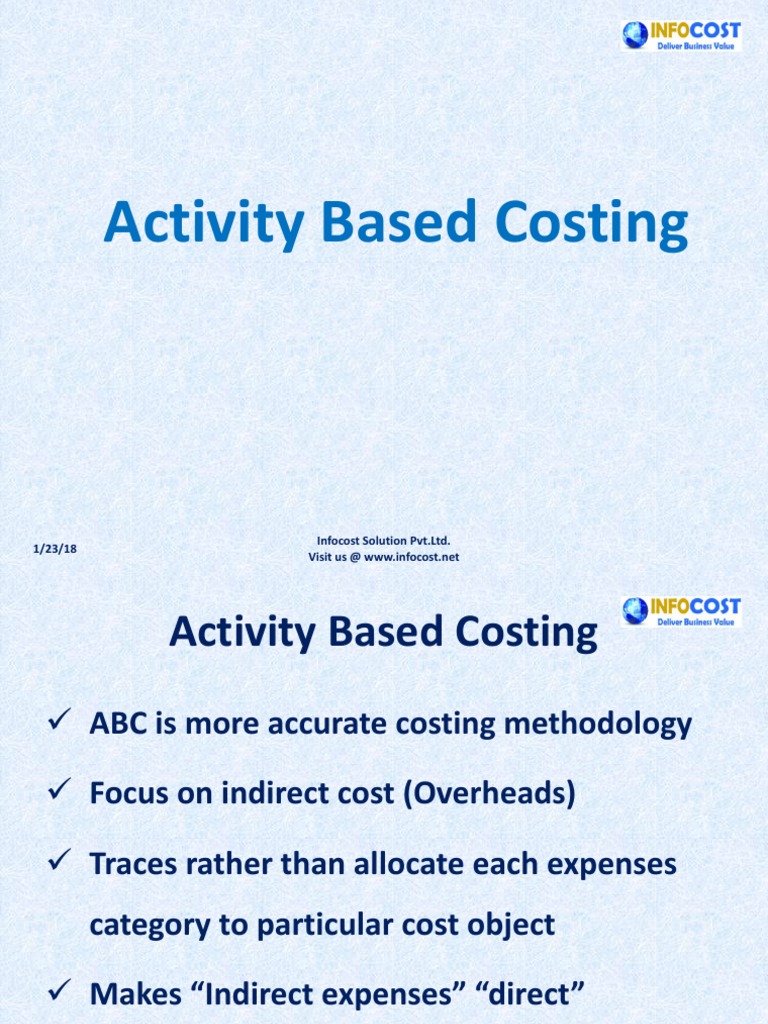 INFOCOST
Deliver Business Value

Activity Based Costing

1/23/18

Infocost Solution Pvt.Ltd.
Visit us @ www.infocost.net

INFOCOST
Deliver Business Value

Activity Based Costing

✓ ABC is more accurate costing methodology

✓ Focus on indirect cost (Overheads)

✓ Traces rather than allocate each expenses category to particular cost object

✓ Makes “Indirect expenses” “direct”